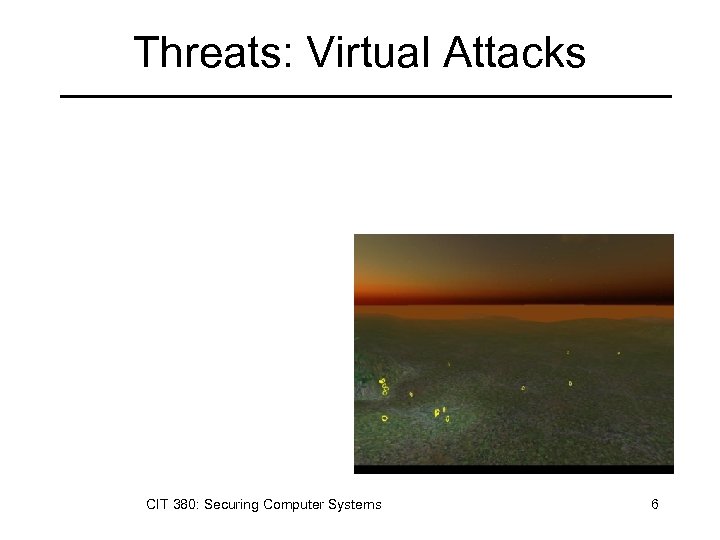 Threats: Virtual Attacks

CIT 380: Securing Computer Systems

6